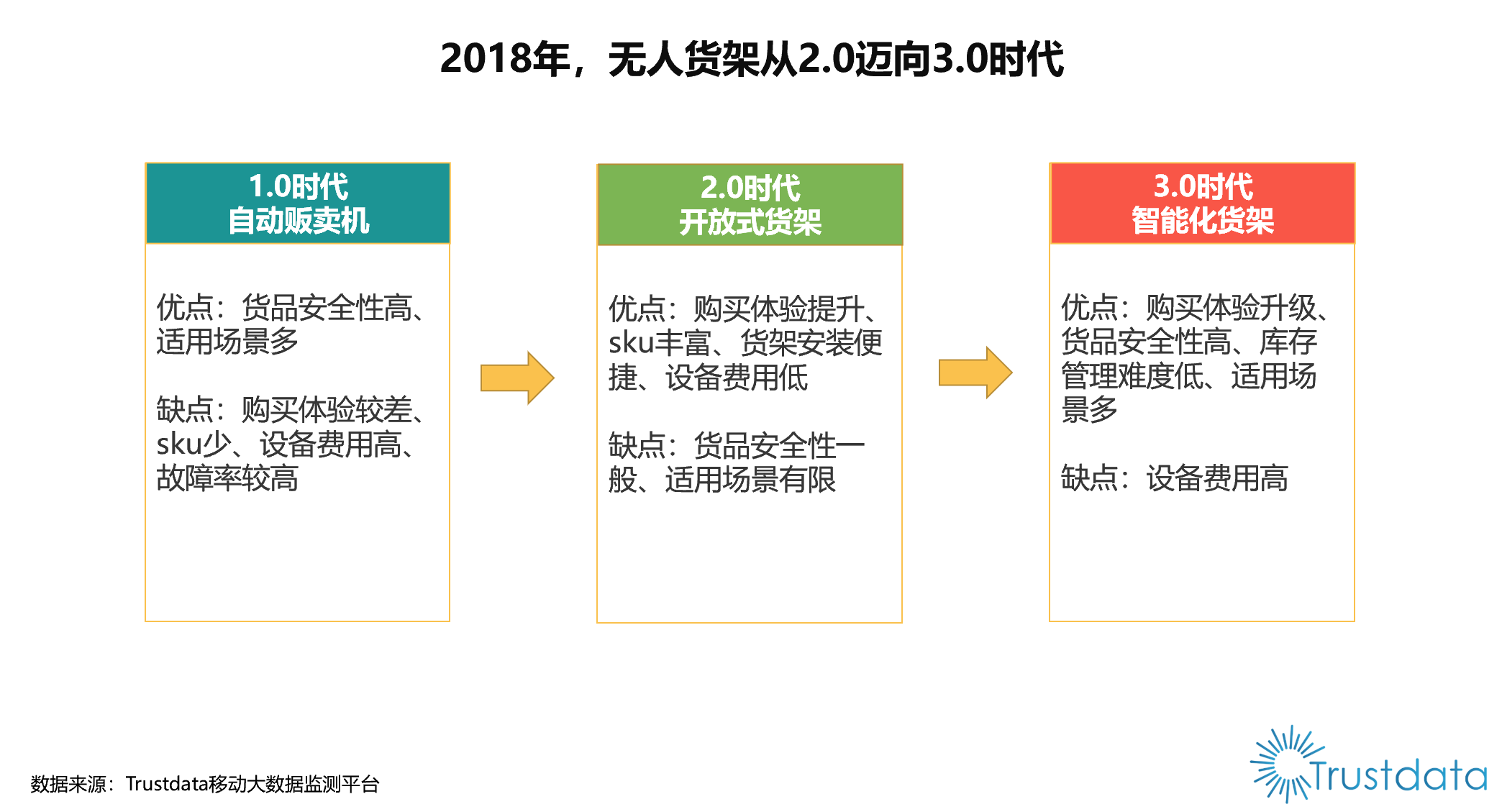 2018年，无人货架从2.0迈向3.0时代

1.0时代
自动贩卖机

优点：货品安全性高、适用场景多

缺点：购买体验较差、sku少、设备费用高、故障率较高

2.0时代
开放式货架

优点：购买体验提升、sku丰富、货架安装便捷、设备费用低

缺点：货品安全性一般、适用场景有限

3.0时代
智能化货架

优点：购买体验升级、货品安全性高、库存管理难度低、适用场景多

缺点：设备费用高

数据来源：Trustdata移动大数据监测平台

Trustdata